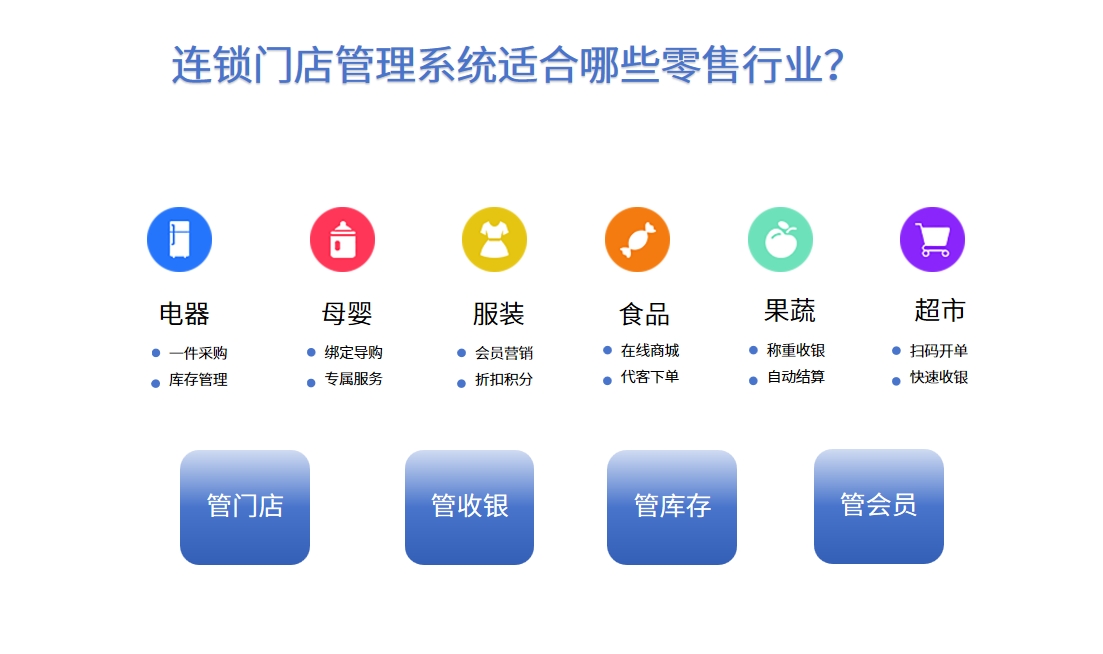 连锁门店管理系统适合哪些零售行业？

电器
- 一件采购
- 库存管理

母婴
- 绑定导购
- 专属服务

服装
- 会员营销
- 折扣积分

食品
- 在线商城
- 代客下单

果蔬
- 称重收银
- 自动结算

超市
- 扫码开单
- 快速收银

管门店

管收银

管库存

管会员